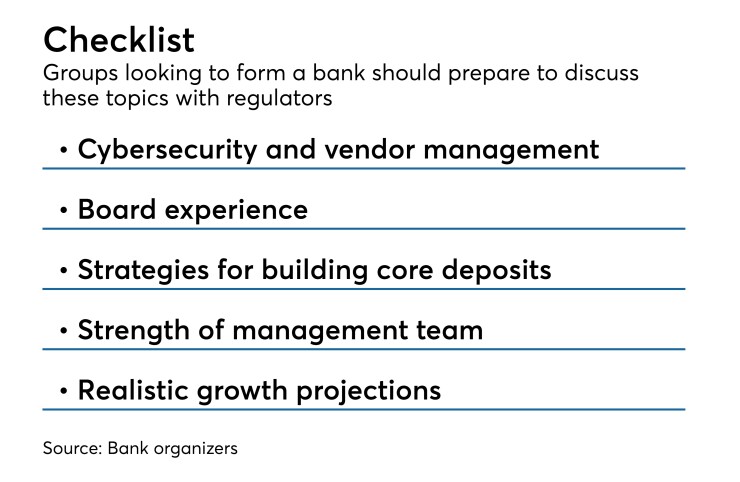 Checklist
Groups looking to form a bank should prepare to discuss these topics with regulators

• Cybersecurity and vendor management
• Board experience
• Strategies for building core deposits
• Strength of management team
• Realistic growth projections

Source: Bank organizers